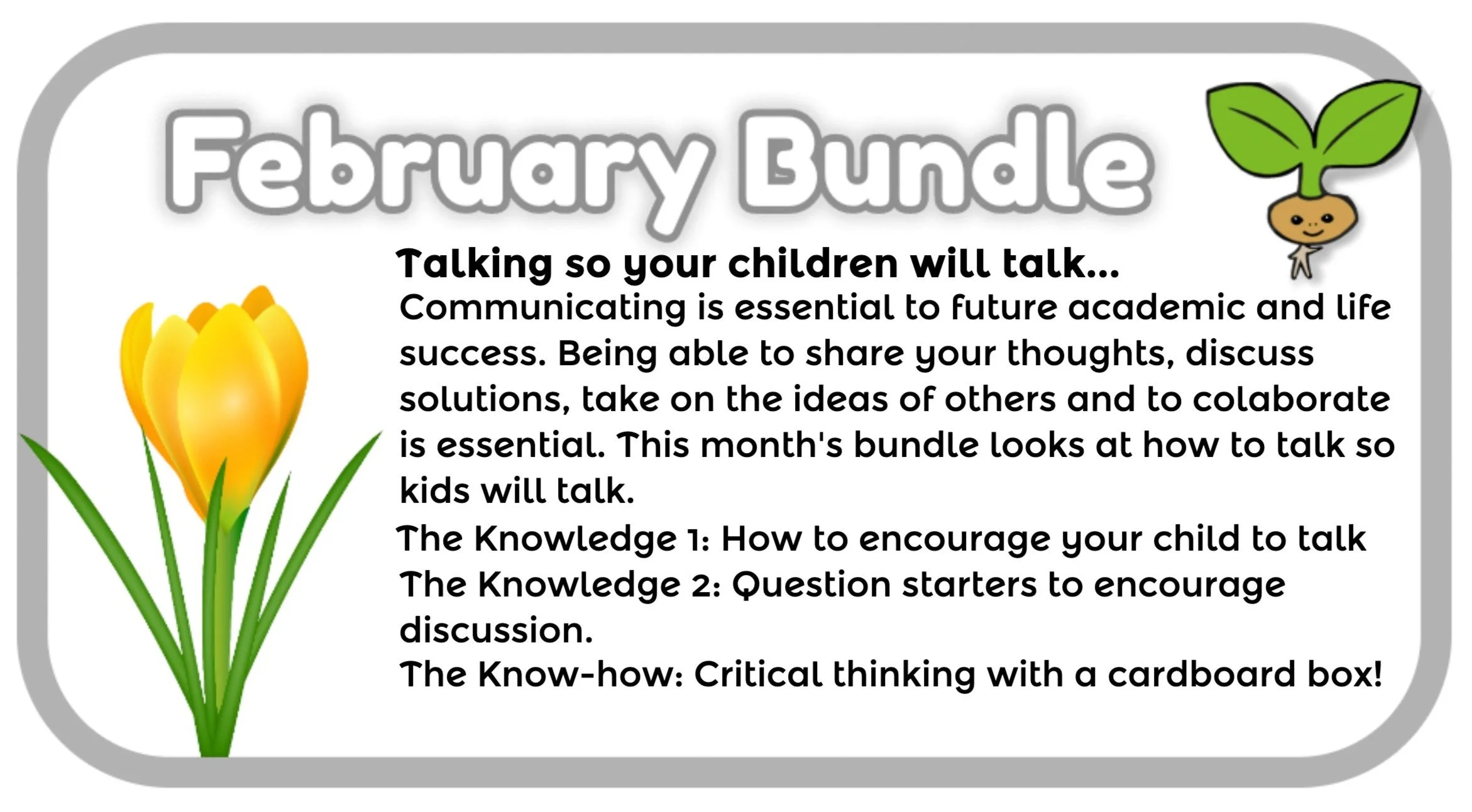 February Bundle

Talking so your children will talk...

Communicating is essential to future academic and life success. Being able to share your thoughts, discuss solutions, take on the ideas of others and to colaborate is essential. This month's bundle looks at how to talk so kids will talk.

The Knowledge 1: How to encourage your child to talk
The Knowledge 2: Question starters to encourage discussion.
The Know-how: Critical thinking with a cardboard box!